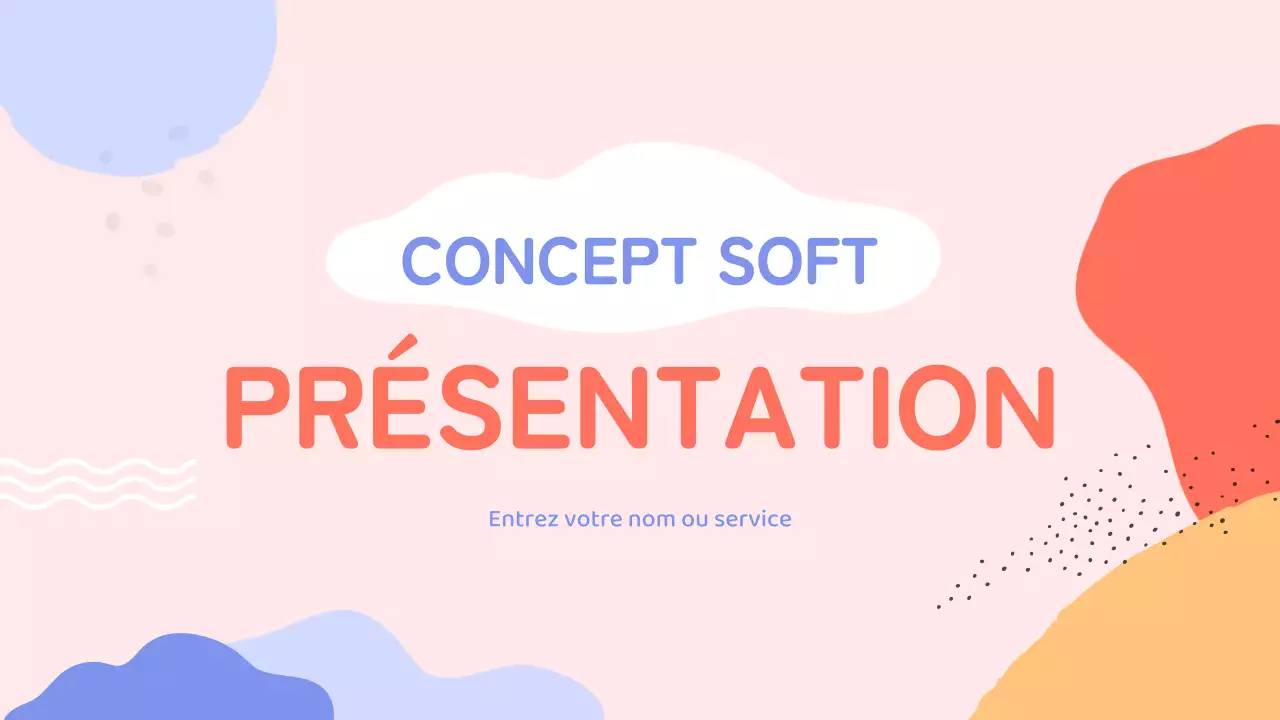 CONCEPT SOFT

PRÉSENTATION

Entrez votre nom ou service